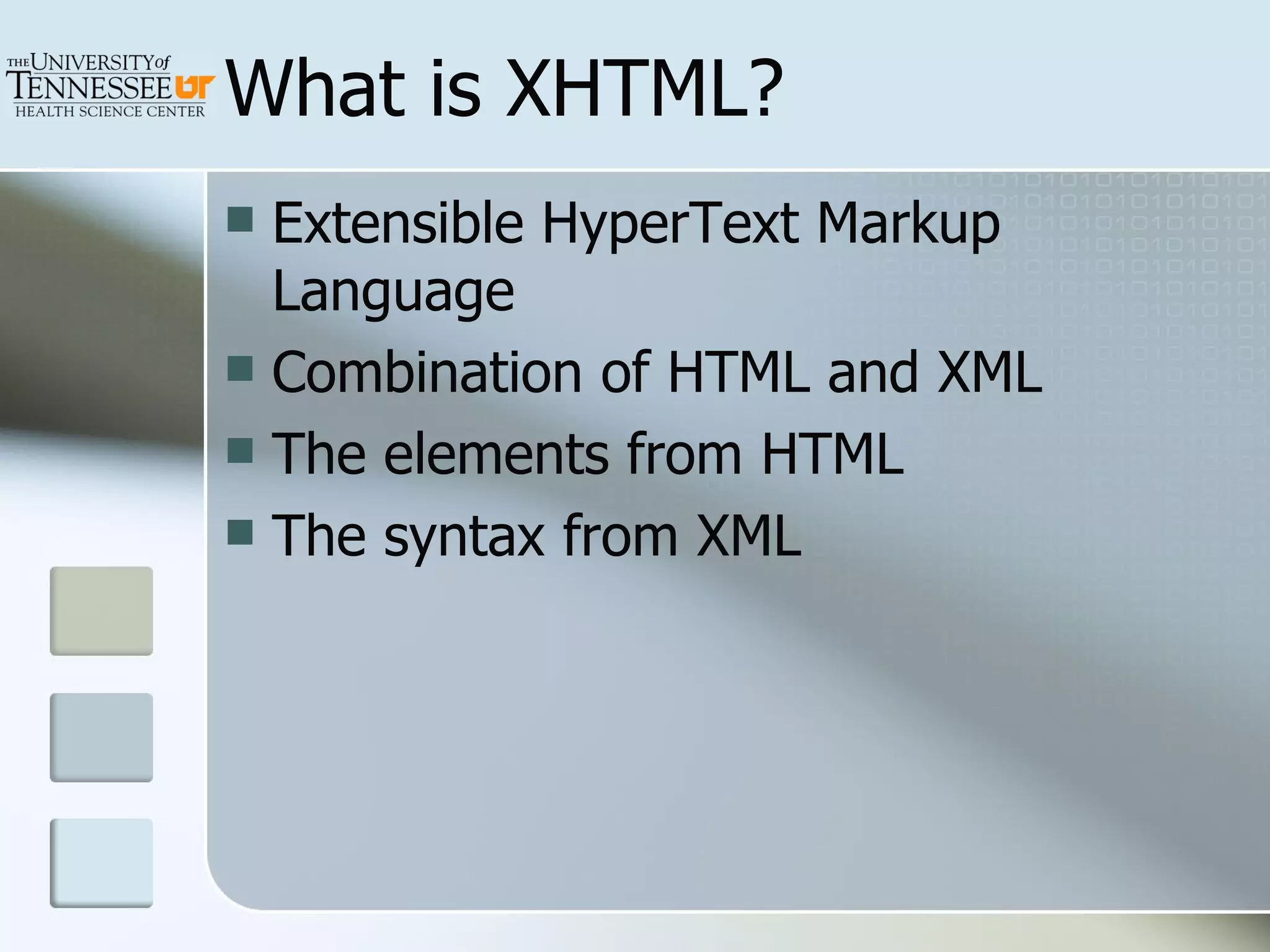 THE UNIVERSITY of TENNESSEE UT HEALTH SCIENCE CENTER

What is XHTML?

- Extensible HyperText Markup Language
- Combination of HTML and XML
- The elements from HTML
- The syntax from XML